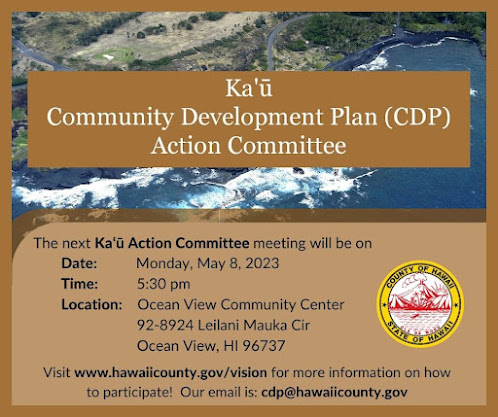 Ka'ū
Community Development Plan (CDP)
Action Committee

The next Ka'ū Action Committee meeting will be on

Date: Monday, May 8, 2023
Time: 5:30 pm
Location: Ocean View Community Center
92-8924 Leilani Mauka Cir
Ocean View, HI 96737

COUNTY OF HAWAII
STATE OF HAWAII

Visit www.hawaiicounty.gov/vision for more information on how to participate! Our email is: cdp@hawaiicounty.gov